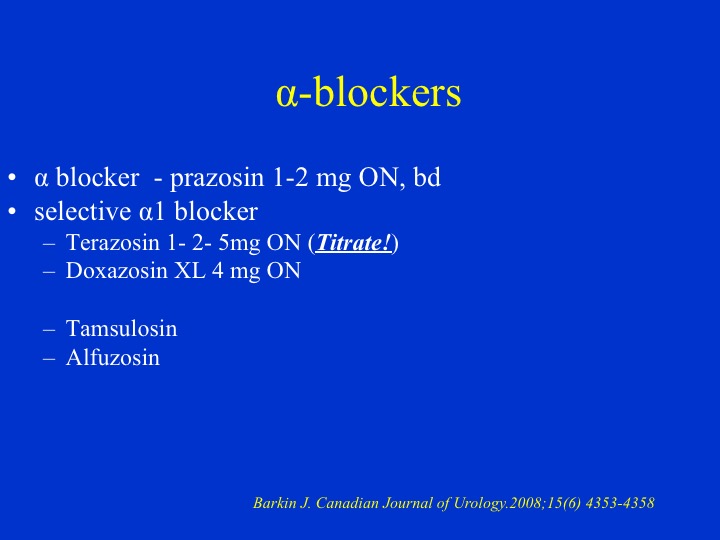 α-blockers

• α blocker - prazosin 1-2 mg ON, bd
• selective α1 blocker
– Terazosin 1- 2- 5mg ON (Titrate!)
– Doxazosin XL 4 mg ON

– Tamsulosin
– Alfuzosin

Barkin J. Canadian Journal of Urology.2008;15(6) 4353-4358